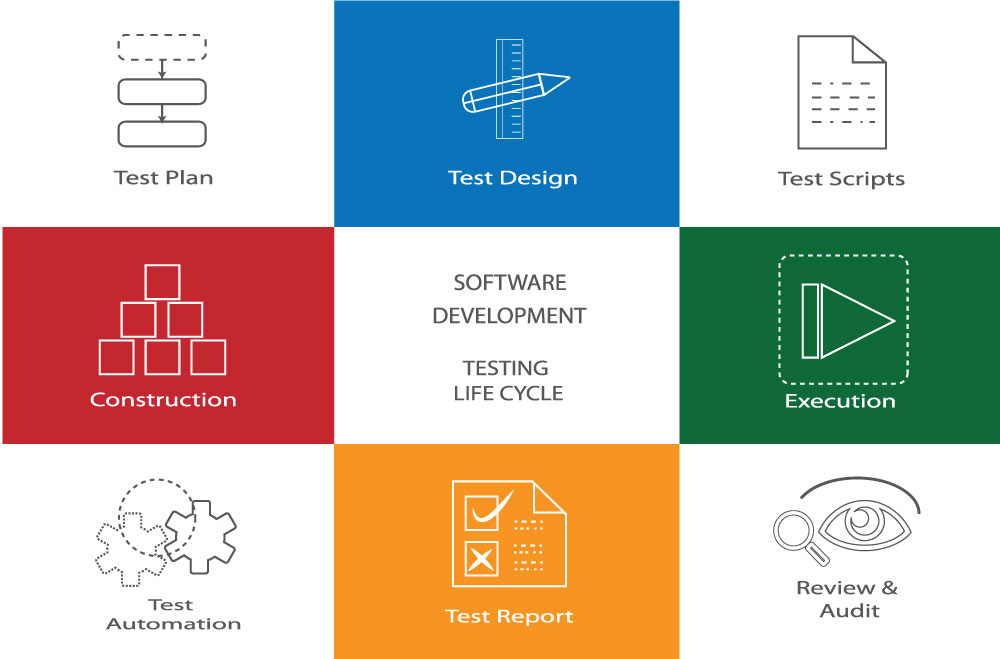 Test Plan

Test Design

Test Scripts

Construction

SOFTWARE DEVELOPMENT

TESTING LIFE CYCLE

Execution

Test Automation

Test Report

Review & Audit